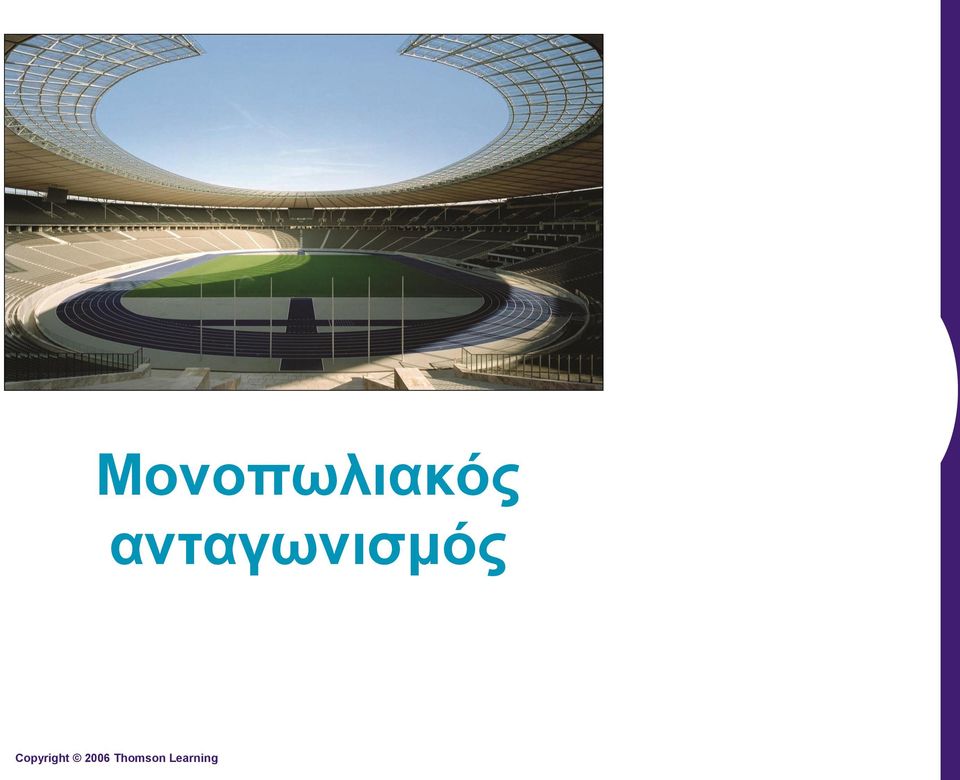 Μονοπωλιακός ανταγωνισμός

Copyright © 2006 Thomson Learning